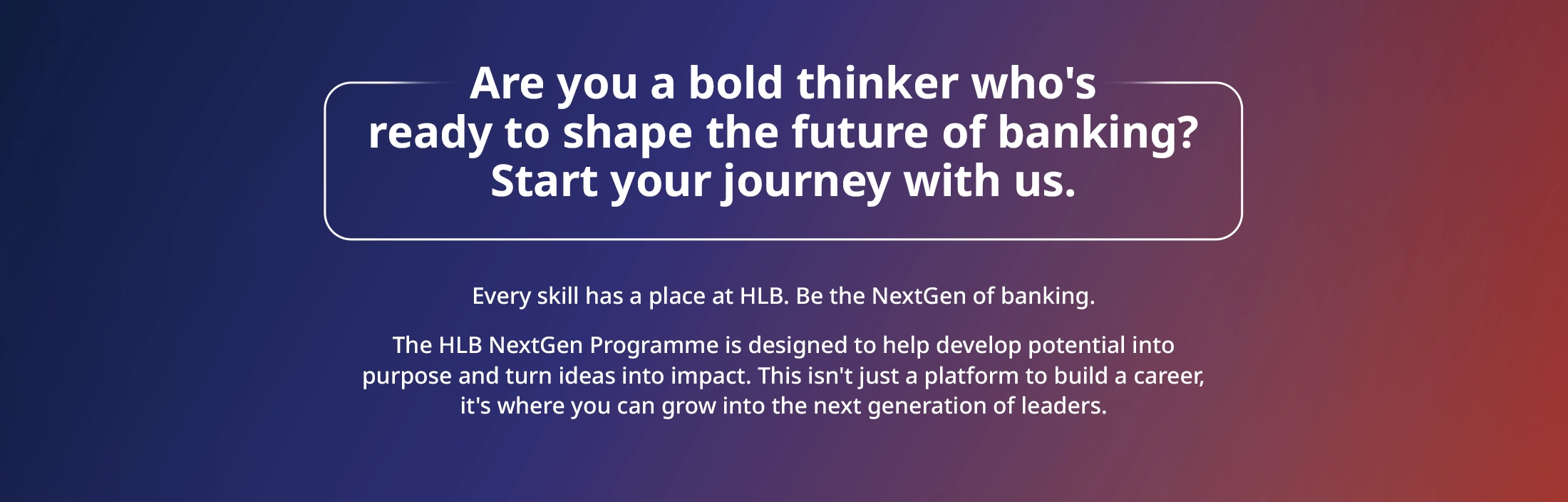 Are you a bold thinker who's ready to shape the future of banking? Start your journey with us.

Every skill has a place at HLB. Be the NextGen of banking.

The HLB NextGen Programme is designed to help develop potential into purpose and turn ideas into impact. This isn't just a platform to build a career, it's where you can grow into the next generation of leaders.